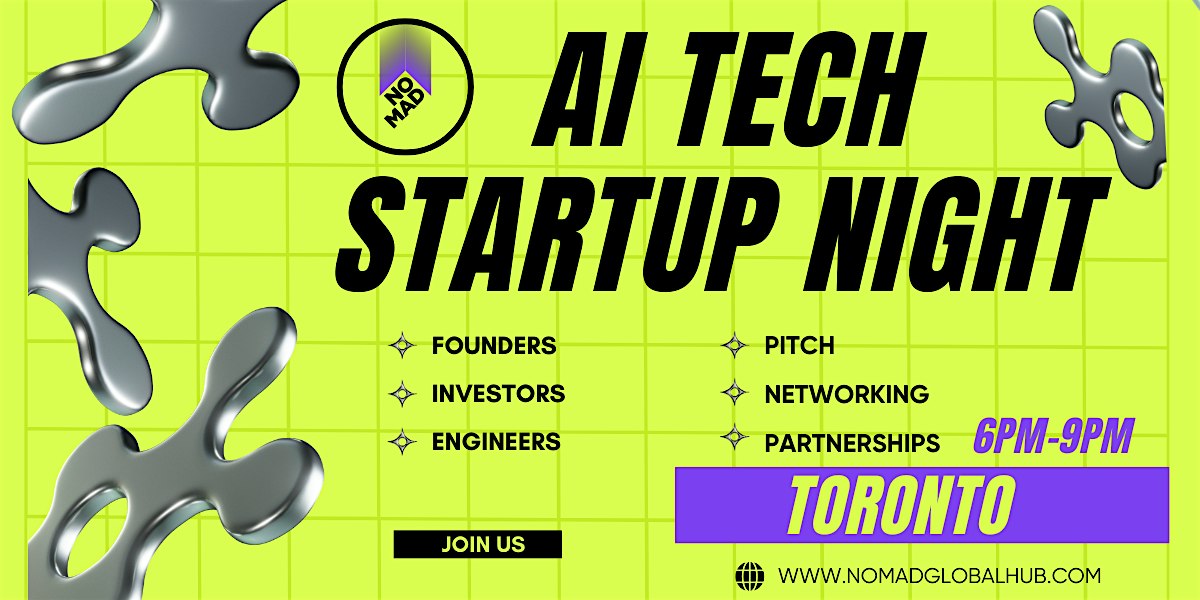 NO MAD

AI TECH STARTUP NIGHT

FOUNDERS
INVESTORS
ENGINEERS

PITCH
NETWORKING
PARTNERSHIPS

6PM-9PM

TORONTO

JOIN US

WWW.NOMADGLOBALHUB.COM